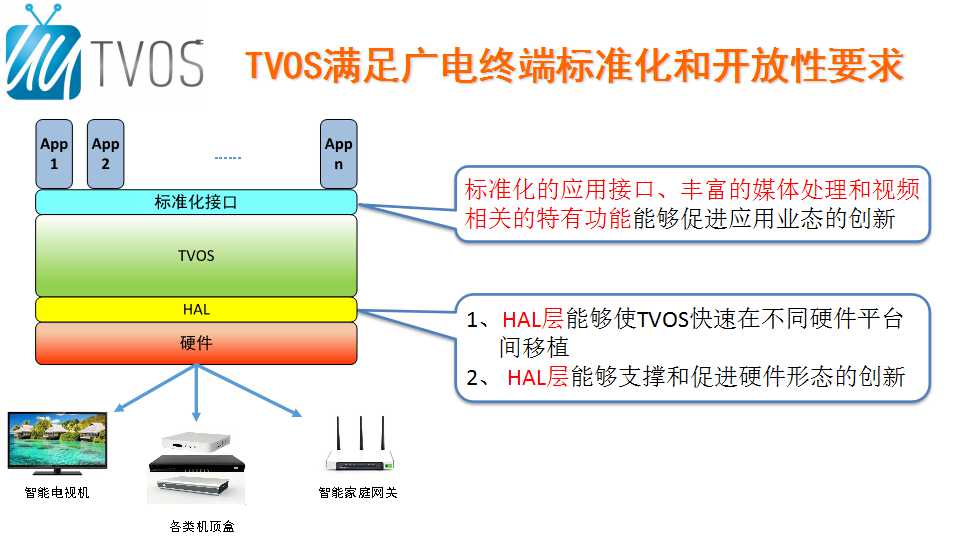 TVOS

TVOS满足广电终端标准化和开放性要求

App 1

App 2

......

App n

标准化接口

TVOS

HAL

硬件

标准化的应用接口、丰富的媒体处理和视频相关的特有功能能够促进应用业态的创新

1、HAL层能够使TVOS快速在不同硬件平台间移植

2、 HAL层能够支撑和促进硬件形态的创新

智能电视机

各类机顶盒

智能家庭网关